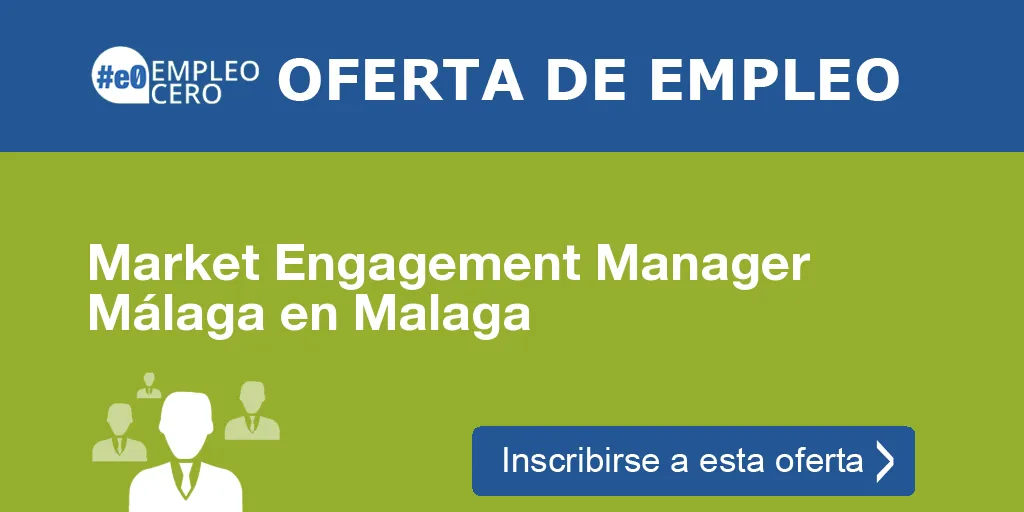 #e0 EMPLEO CERO

OFERTA DE EMPLEO

Market Engagement Manager Málaga en Malaga

Inscribirse a esta oferta